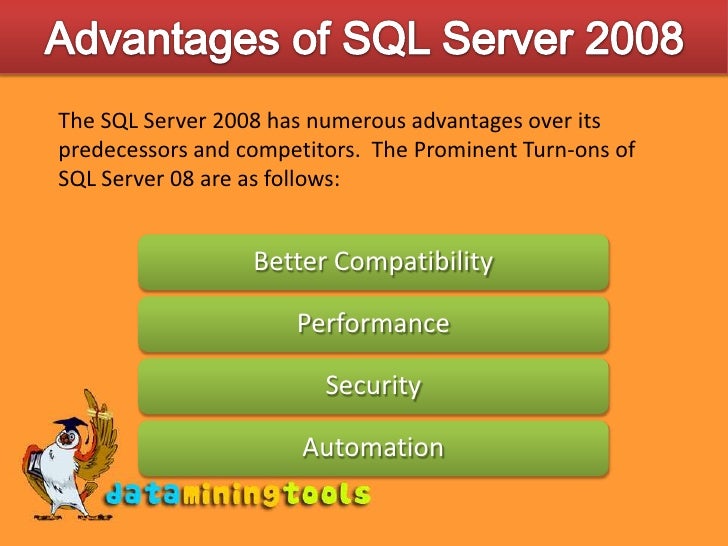 Advantages of SQL Server 2008

The SQL Server 2008 has numerous advantages over its predecessors and competitors. The Prominent Turn-ons of SQL Server 08 are as follows:

Better Compatibility

Performance

Security

Automation

dataminingtools